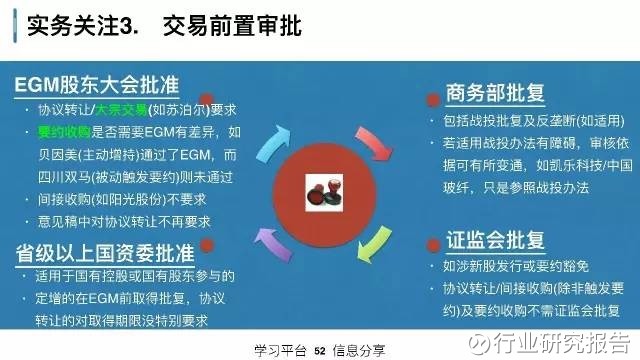 实务关注3.　交易前置审批

EGM股东大会批准
· 协议转让/大宗交易(如苏泊尔)要求
· 要约收购是否需要EGM有差异，如贝因美(主动增持)通过了EGM，而四川双马(被动触发要约)则未通过
· 间接收购(如阳光股份)不要求
· 意见稿中对协议转让不再要求

省级以上国资委批准
· 适用于国有控股或国有股东参与的
· 定增的在EGM前取得批复，协议转让的对取得期限没特别要求

商务部批复
· 包括战投批复及反垄断(如适用)
· 若适用战投办法有障碍，审核依据可有所变通，如凯乐科技/中国玻纤，只是参照战投办法

证监会批复
· 如涉新股发行或要约豁免
· 协议转让/间接收购(除非触发要约)及要约收购不需证监会批复

学习平台 52 信息分享

行业研究报告